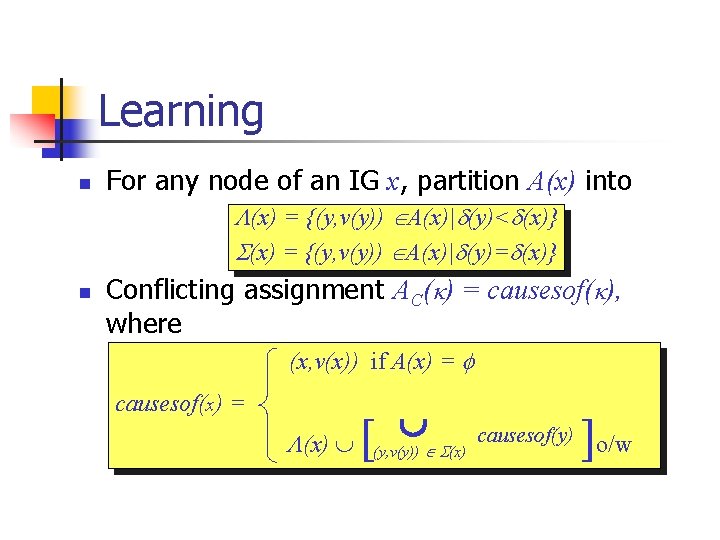 Learning

For any node of an IG $x$, partition $A(x)$ into

$\Lambda(x) = \{(y,v(y)) \in A(x) | \delta(y) < \delta(x)\}$
$\Sigma(x) = \{(y,v(y)) \in A(x) | \delta(y) = \delta(x)\}$

Conflicting assignment $A_C(\kappa) = causesof(\kappa)$, where

$causesof(x) = \begin{cases} (x,v(x)) \text{ if } A(x) = \phi \\ \Lambda(x) \cup \left[ \bigcup_{(y,v(y)) \in \Sigma(x)} causesof(y) \right] \text{o/w} \end{cases}$